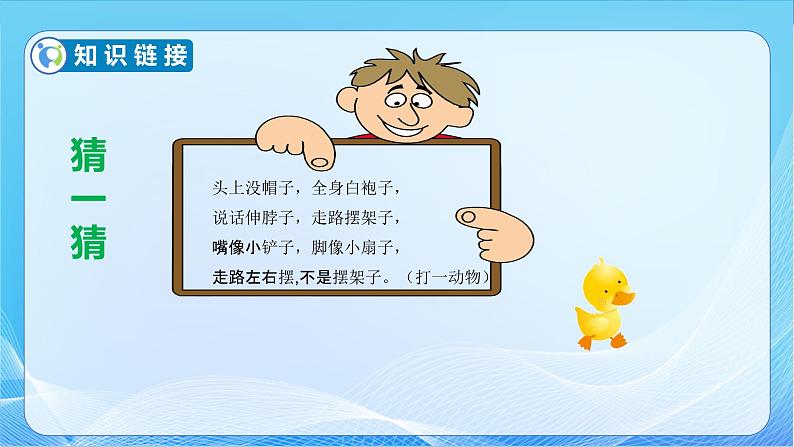 知识链接

猜一猜

头上没帽子，全身白袍子，
说话伸脖子，走路摆架子，
嘴像小铲子，脚像小扇子，
走路左右摆,不是摆架子。（打一动物）